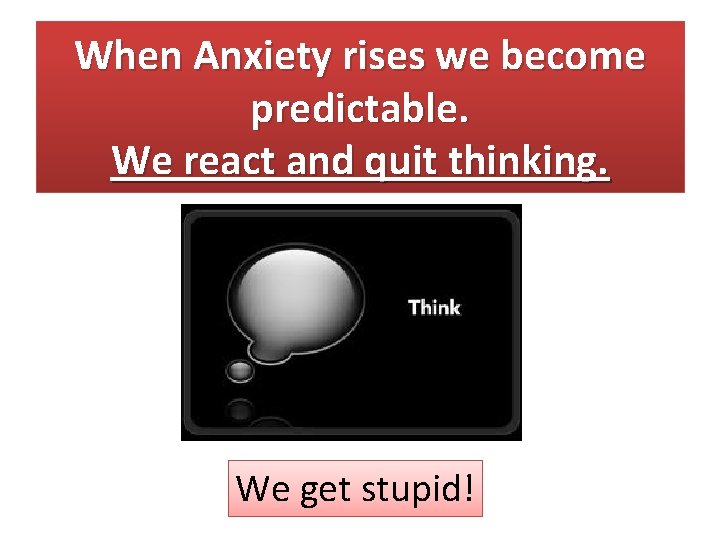 When Anxiety rises we become predictable.
We react and quit thinking.

Think

We get stupid!